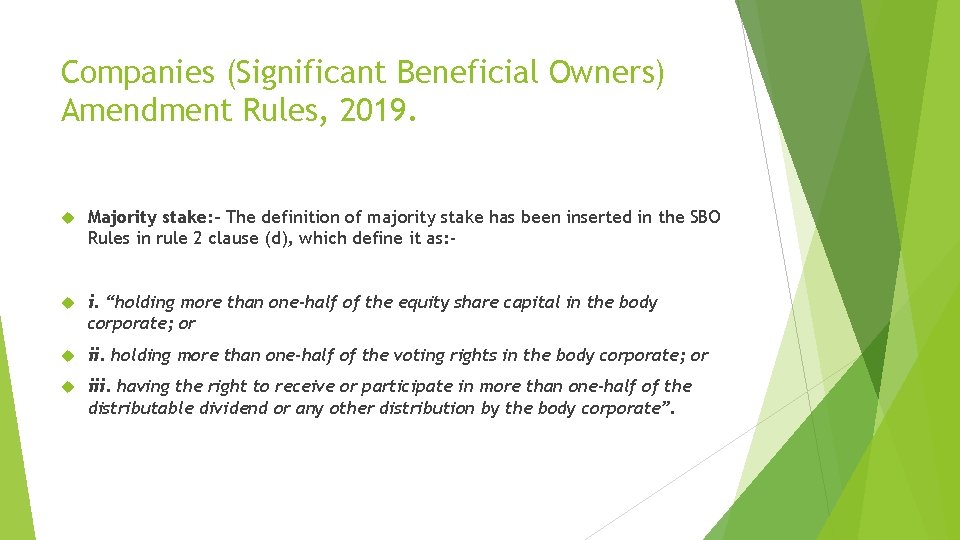 Companies (Significant Beneficial Owners) Amendment Rules, 2019.

Majority stake:- The definition of majority stake has been inserted in the SBO Rules in rule 2 clause (d), which define it as:-

i. “holding more than one-half of the equity share capital in the body corporate; or

ii. holding more than one-half of the voting rights in the body corporate; or

iii. having the right to receive or participate in more than one-half of the distributable dividend or any other distribution by the body corporate”.